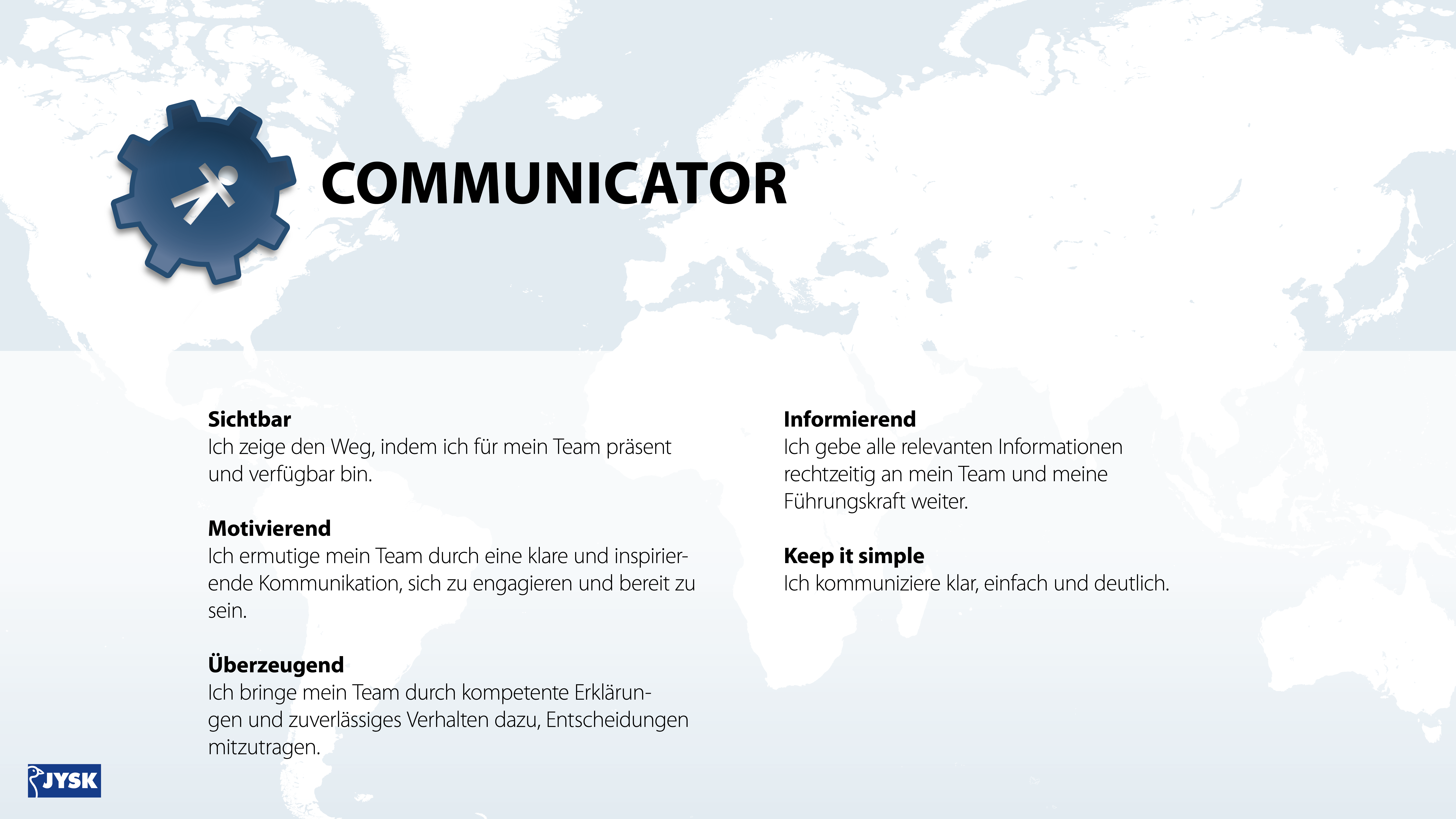 COMMUNICATOR

Sichtbar
Ich zeige den Weg, indem ich für mein Team präsent und verfügbar bin.

Motivierend
Ich ermutige mein Team durch eine klare und inspirierende Kommunikation, sich zu engagieren und bereit zu sein.

Überzeugend
Ich bringe mein Team durch kompetente Erklärungen und zuverlässiges Verhalten dazu, Entscheidungen mitzutragen.

Informierend
Ich gebe alle relevanten Informationen rechtzeitig an mein Team und meine Führungskraft weiter.

Keep it simple
Ich kommuniziere klar, einfach und deutlich.

JYSK